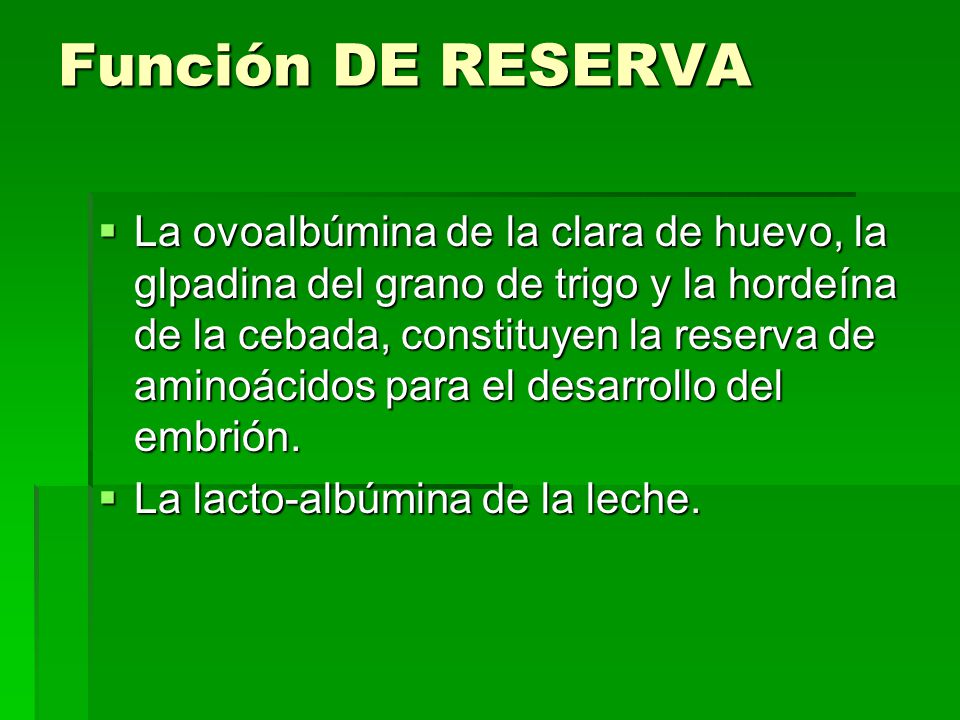 Función DE RESERVA

▪ La ovoalbúmina de la clara de huevo, la glpadina del grano de trigo y la hordeína de la cebada, constituyen la reserva de aminoácidos para el desarrollo del embrión.

▪ La lacto-albúmina de la leche.